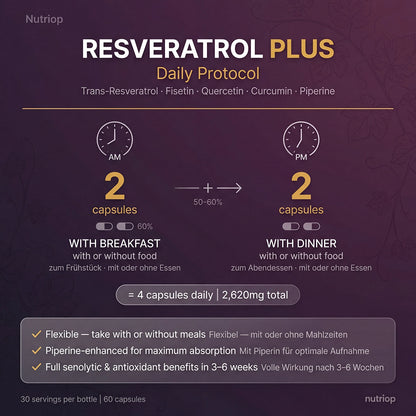 Nutriop

RESVERATROL PLUS

Daily Protocol

Trans-Resveratrol · Fisetin · Quercetin · Curcumin · Piperine

AM

2

capsules

60%

WITH BREAKFAST

with or without food

zum Frühstück · mit oder ohne Essen

+

50-60%

PM

2

capsules

WITH DINNER

with or without food

zum Abendessen · mit oder ohne Essen

= 4 capsules daily | 2,620mg total

✓ Flexible — take with or without meals Flexibel — mit oder ohne Mahlzeiten

✓ Piperine-enhanced for maximum absorption Mit Piperin für optimale Aufnahme

✓ Full senolytic & antioxidant benefits in 3–6 weeks Volle Wirkung nach 3–6 Wochen

30 servings per bottle | 60 capsules

nutriop